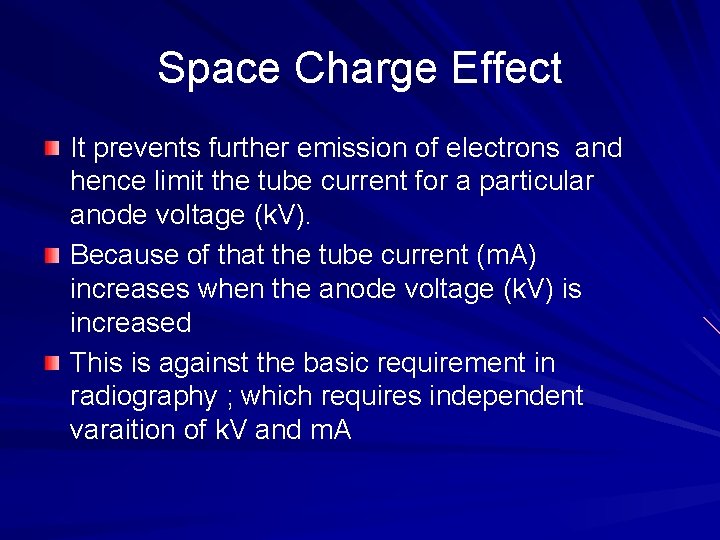 Space Charge Effect

It prevents further emission of electrons and hence limit the tube current for a particular anode voltage (kV).

Because of that the tube current (mA) increases when the anode voltage (kV) is increased

This is against the basic requirement in radiography ; which requires independent varaition of kV and mA